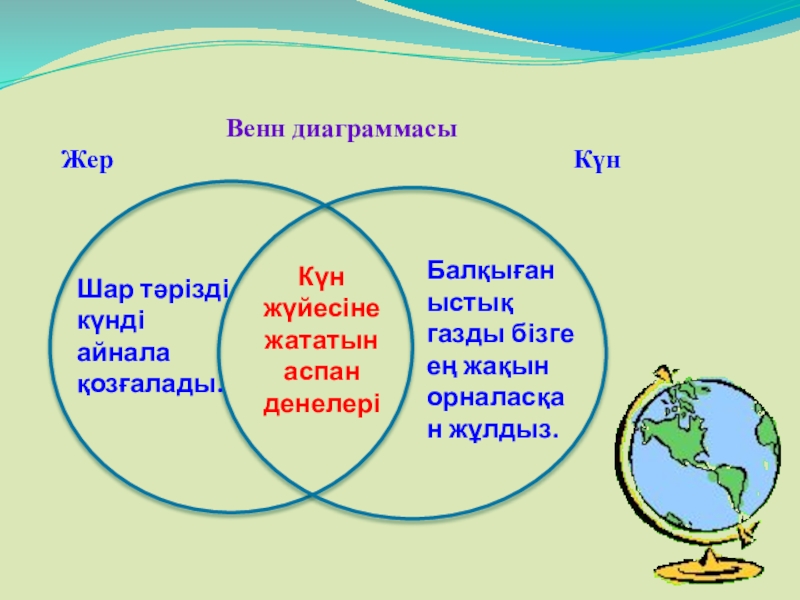 Венн диаграммасы

Жер

Күн

Шар тәрізді күнді айнала қозғалады.

Күн жүйесіне жататын аспан денелері

Балқыған ыстық газды бізге ең жақын орналасқан жұлдыз.